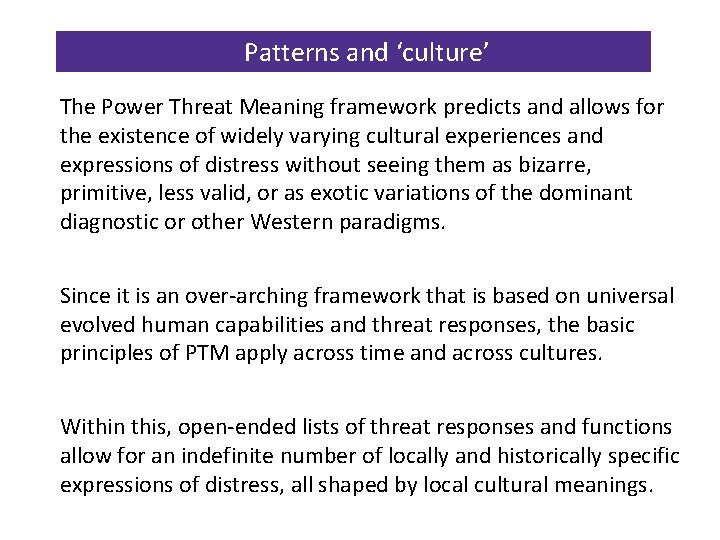 Patterns and ‘culture’

The Power Threat Meaning framework predicts and allows for the existence of widely varying cultural experiences and expressions of distress without seeing them as bizarre, primitive, less valid, or as exotic variations of the dominant diagnostic or other Western paradigms.

Since it is an over-arching framework that is based on universal evolved human capabilities and threat responses, the basic principles of PTM apply across time and across cultures.

Within this, open-ended lists of threat responses and functions allow for an indefinite number of locally and historically specific expressions of distress, all shaped by local cultural meanings.